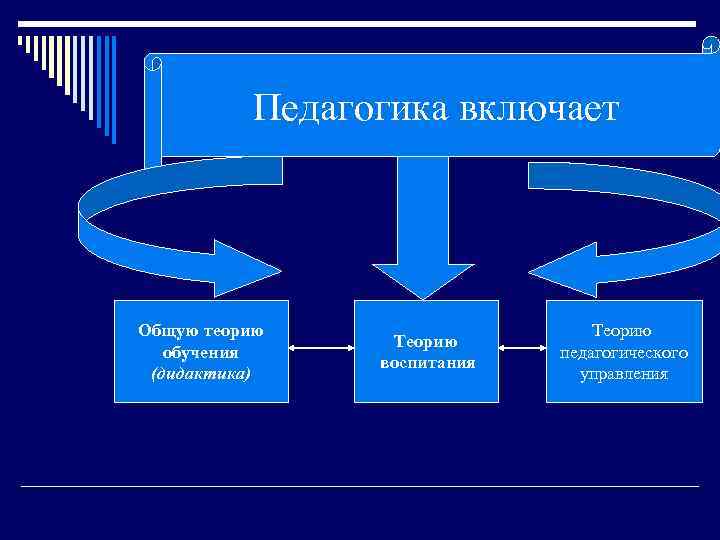 Педагогика включает

Общую теорию обучения (дидактика)

Теорию воспитания

Теорию педагогического управления